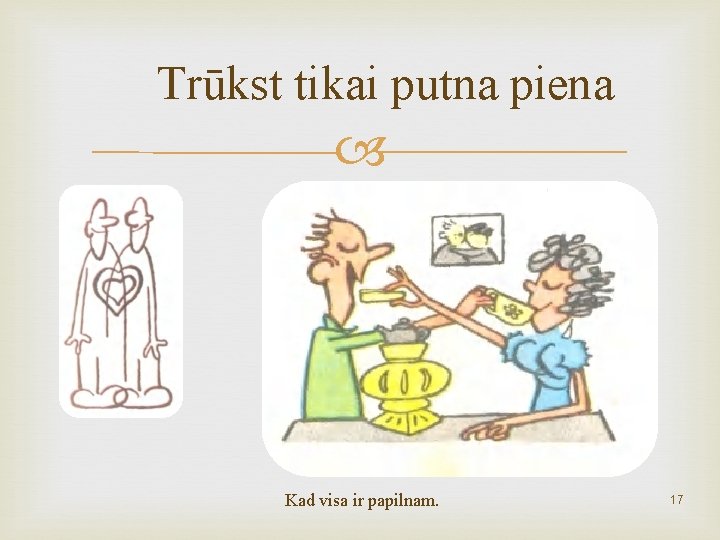 Trūkst tikai putna piena

Kad visa ir papilnam.

17